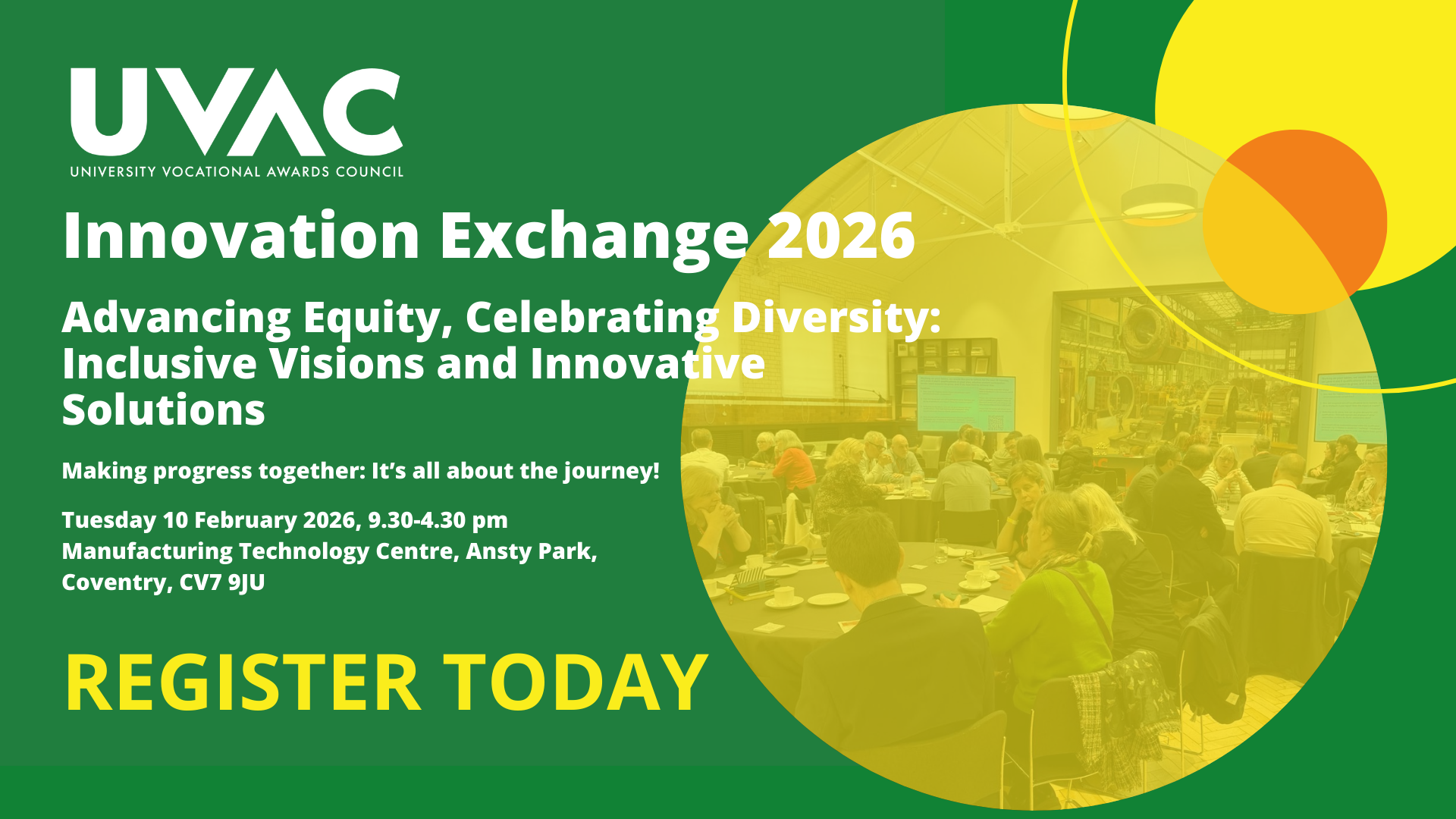 UVAC
UNIVERSITY VOCATIONAL AWARDS COUNCIL

Innovation Exchange 2026

Advancing Equity, Celebrating Diversity: Inclusive Visions and Innovative Solutions

Making progress together: It's all about the journey!

Tuesday 10 February 2026, 9.30-4.30 pm
Manufacturing Technology Centre, Ansty Park, Coventry, CV7 9JU

REGISTER TODAY